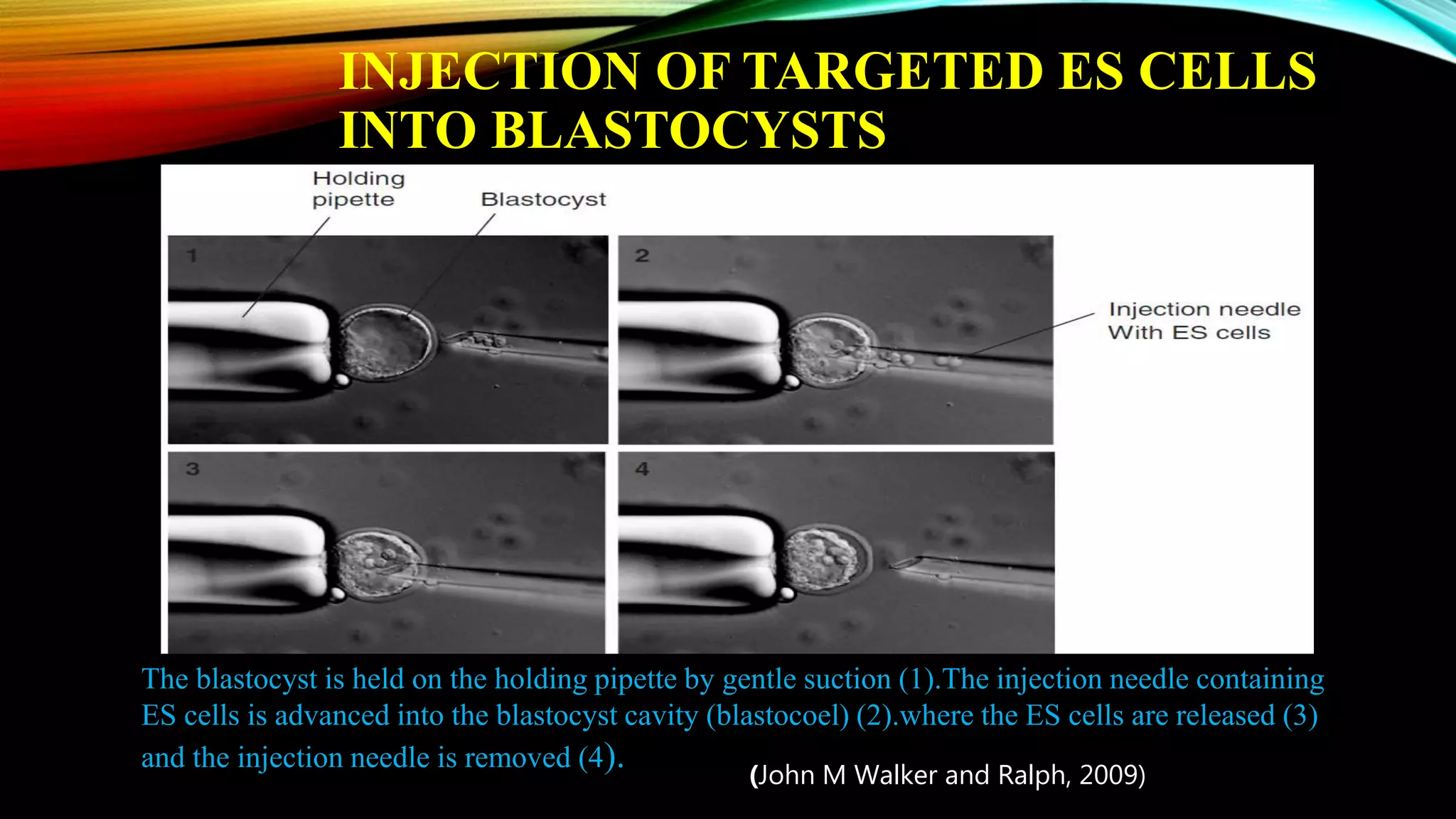 INJECTION OF TARGETED ES CELLS INTO BLASTOCYSTS

Holding pipette

Blastocyst

1

2

Injection needle With ES cells

3

4

The blastocyst is held on the holding pipette by gentle suction (1).The injection needle containing ES cells is advanced into the blastocyst cavity (blastocoel) (2).where the ES cells are released (3) and the injection needle is removed (4).

(John M Walker and Ralph, 2009)